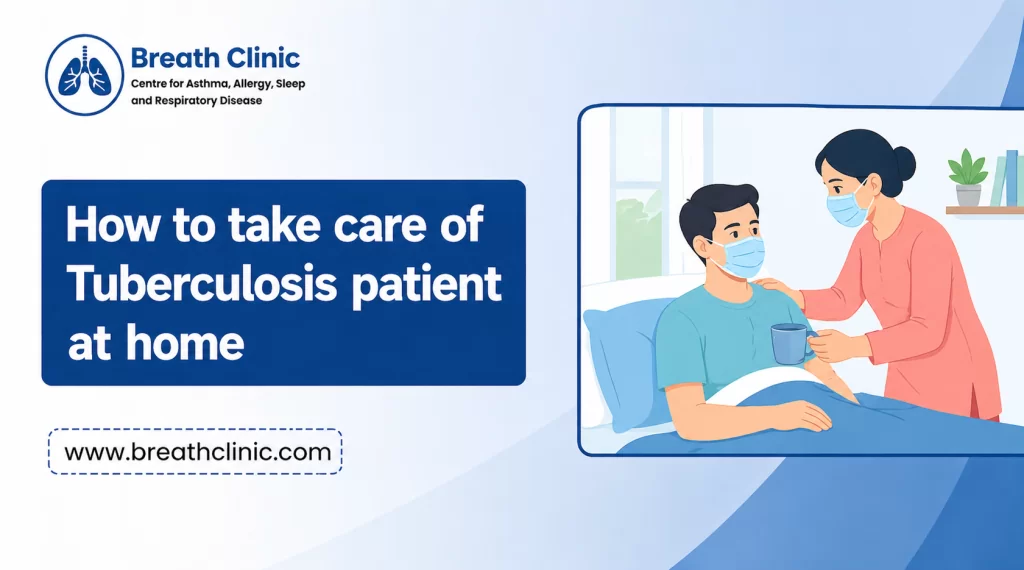 Breath Clinic
Centre for Asthma, Allergy, Sleep and Respiratory Disease

How to take care of Tuberculosis patient at home

www.breathclinic.com